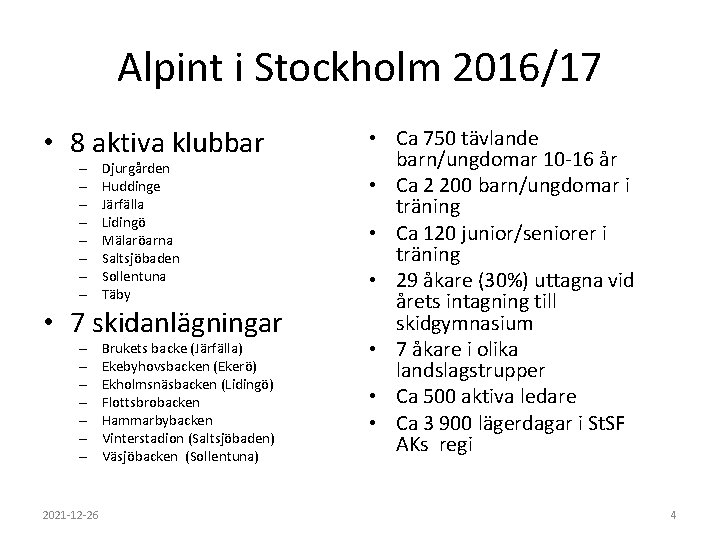 Alpint i Stockholm 2016/17

• 8 aktiva klubbar
– Djurgården
– Huddinge
– Järfälla
– Lidingö
– Mälaröarna
– Saltsjöbaden
– Sollentuna
– Täby

• 7 skidanlägningar
– Brukets backe (Järfälla)
– Ekebyhovsbacken (Ekerö)
– Ekholmsnäsbacken (Lidingö)
– Flottsbrobacken
– Hammarbybacken
– Vinterstadion (Saltsjöbaden)
– Väsjöbacken (Sollentuna)

• Ca 750 tävlande barn/ungdomar 10-16 år
• Ca 2 200 barn/ungdomar i träning
• Ca 120 junior/seniorer i träning
• 29 åkare (30%) uttagna vid årets intagning till skidgymnasium
• 7 åkare i olika landslagstrupper
• Ca 500 aktiva ledare
• Ca 3 900 lägerdagar i StSF AKs regi

2021-12-26

4